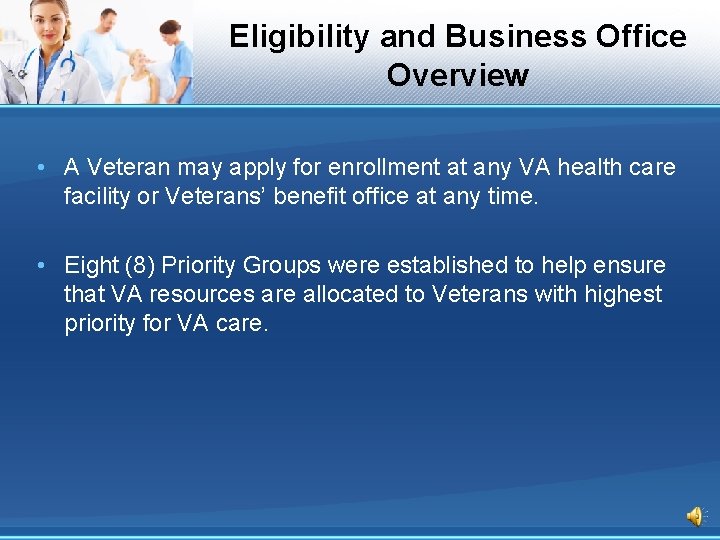 Eligibility and Business Office Overview

• A Veteran may apply for enrollment at any VA health care facility or Veterans' benefit office at any time.

• Eight (8) Priority Groups were established to help ensure that VA resources are allocated to Veterans with highest priority for VA care.